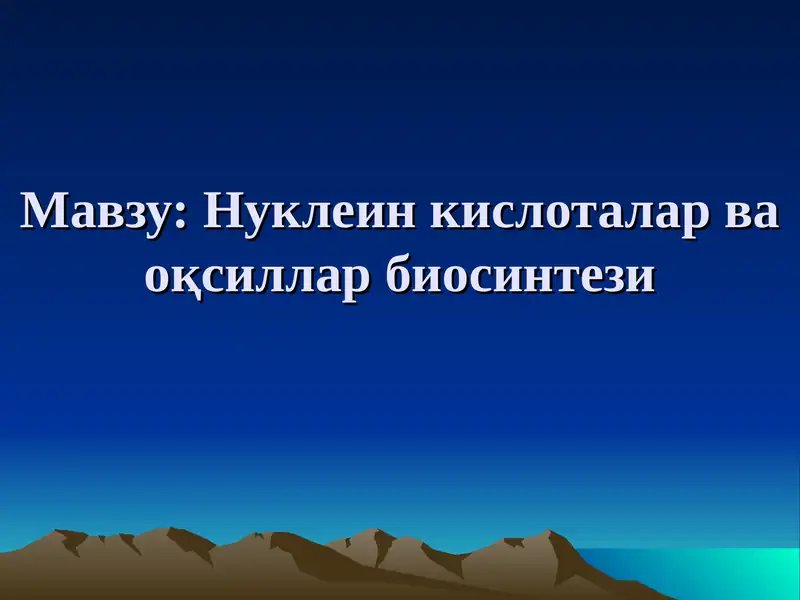 Мавзу: Нуклеин кислоталар ва оқсиллар биосинтези